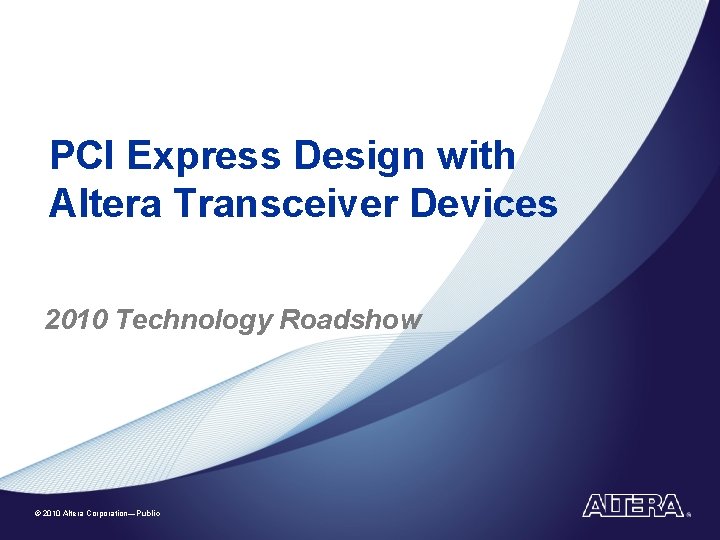 PCI Express Design with Altera Transceiver Devices

2010 Technology Roadshow

© 2010 Altera Corporation—Public

ALTERA®